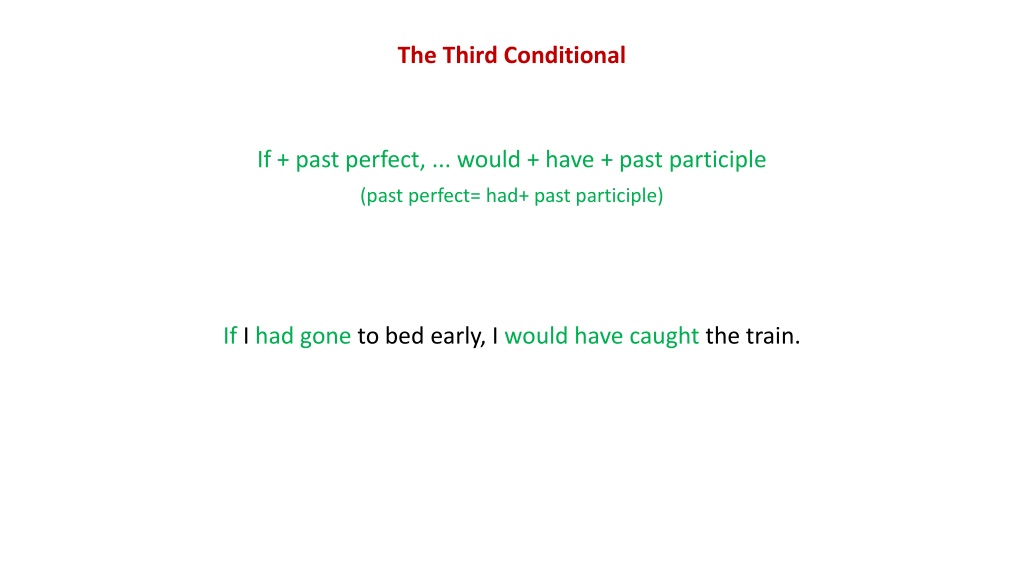 The Third Conditional

If + past perfect, ... would + have + past participle
(past perfect= had+ past participle)

If I had gone to bed early, I would have caught the train.